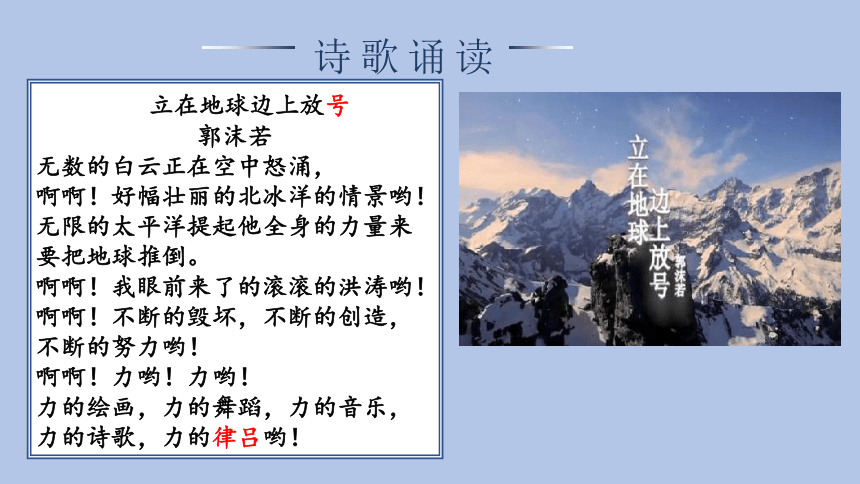 诗歌诵读

立在地球边上放号
郭沫若

无数的白云正在空中怒涌，
啊啊！好幅壮丽的北冰洋的情景哟！
无限的太平洋提起他全身的力量来要把地球推倒。
啊啊！我眼前来了的滚滚的洪涛哟！
啊啊！不断的毁坏，不断的创造，不断的努力哟！
啊啊！力哟！力哟！
力的绘画，力的舞蹈，力的音乐，力的诗歌，力的律吕哟！

立在地球边上放号
郭沫若